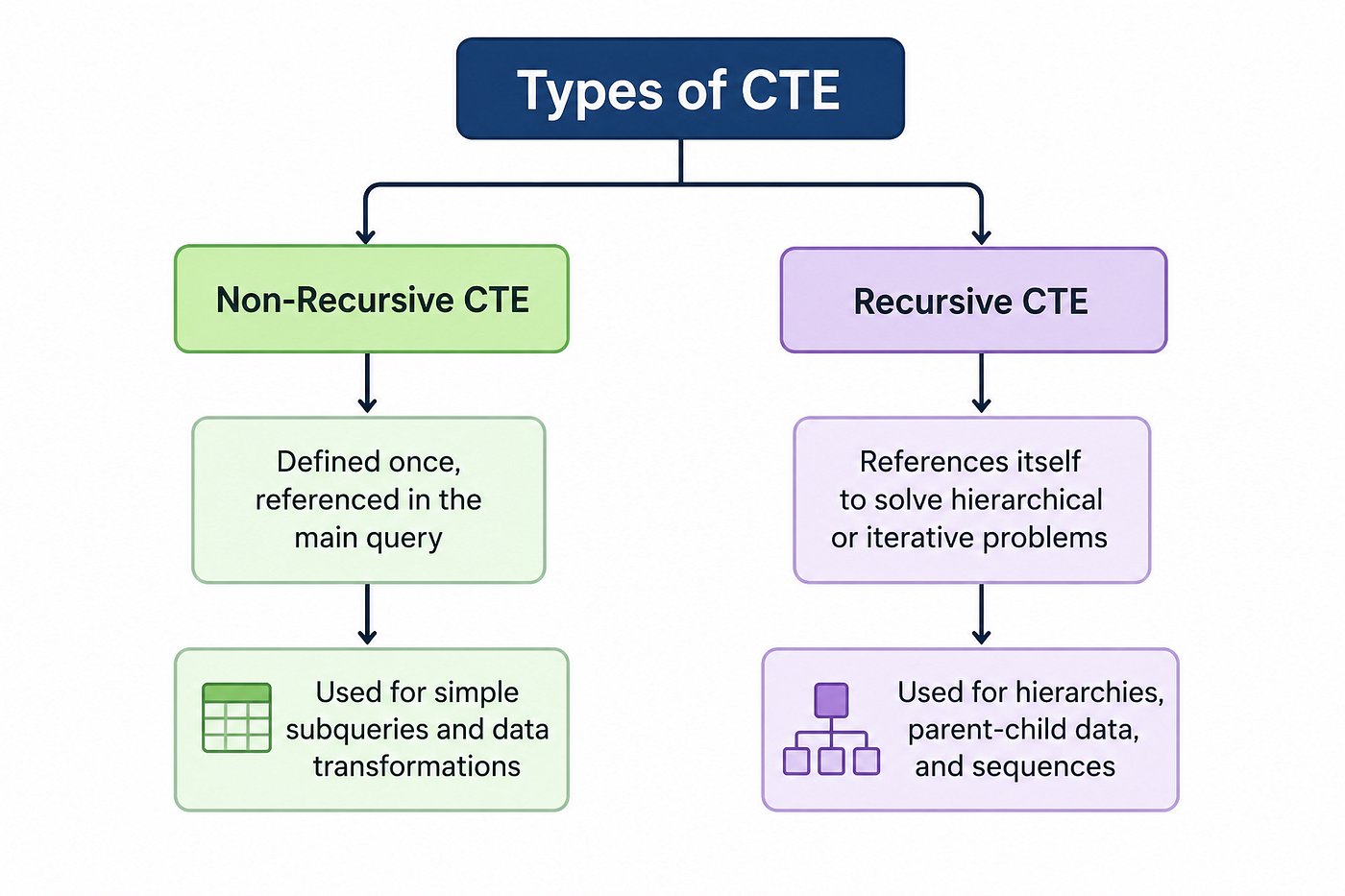 Types of CTE

Non-Recursive CTE

Defined once, referenced in the main query

Used for simple subqueries and data transformations

Recursive CTE

References itself to solve hierarchical or iterative problems

Used for hierarchies, parent-child data, and sequences